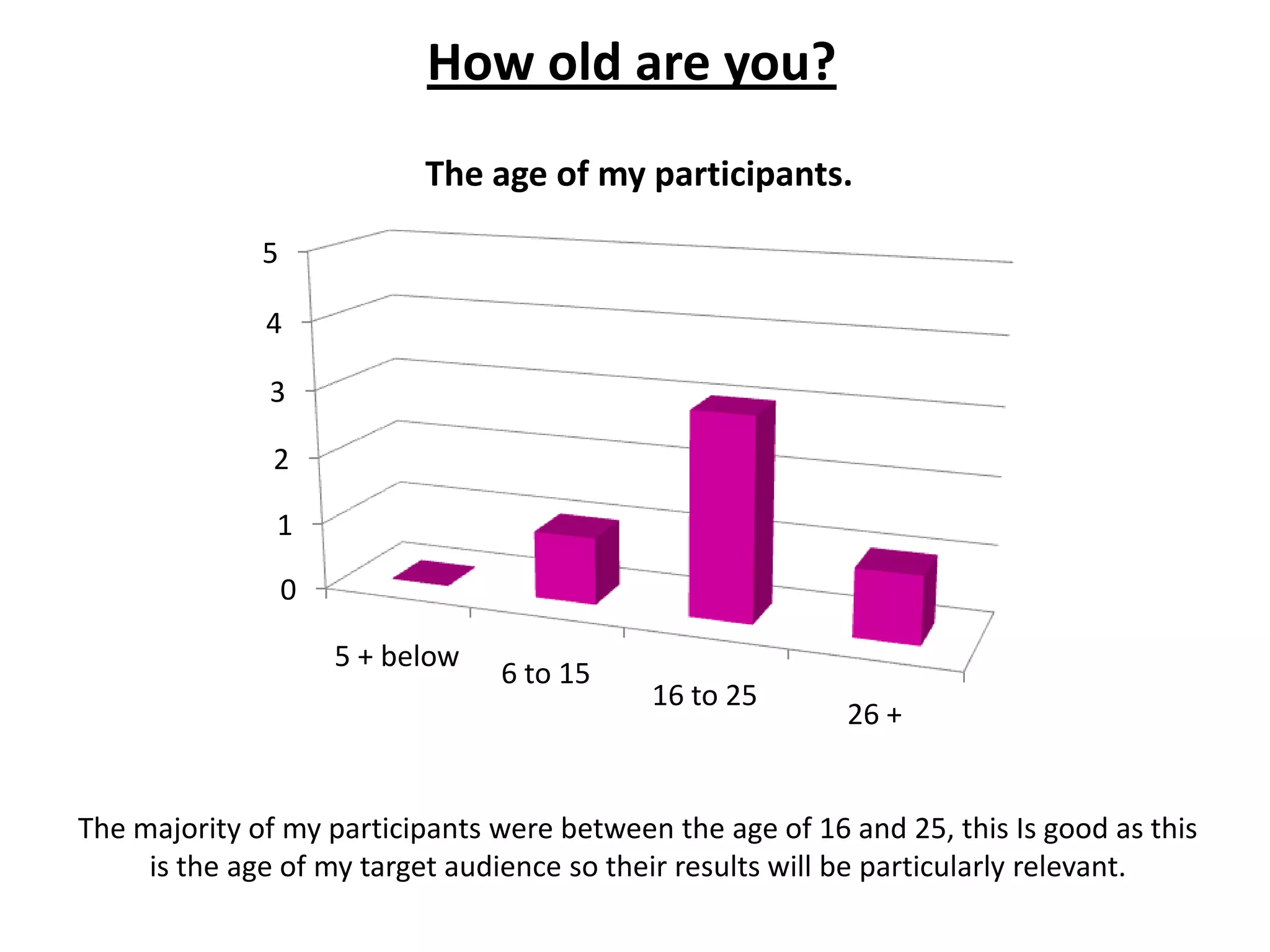 How old are you?

The age of my participants.

5
4
3
2
1
0

5 + below
6 to 15
16 to 25
26 +

The majority of my participants were between the age of 16 and 25, this Is good as this is the age of my target audience so their results will be particularly relevant.